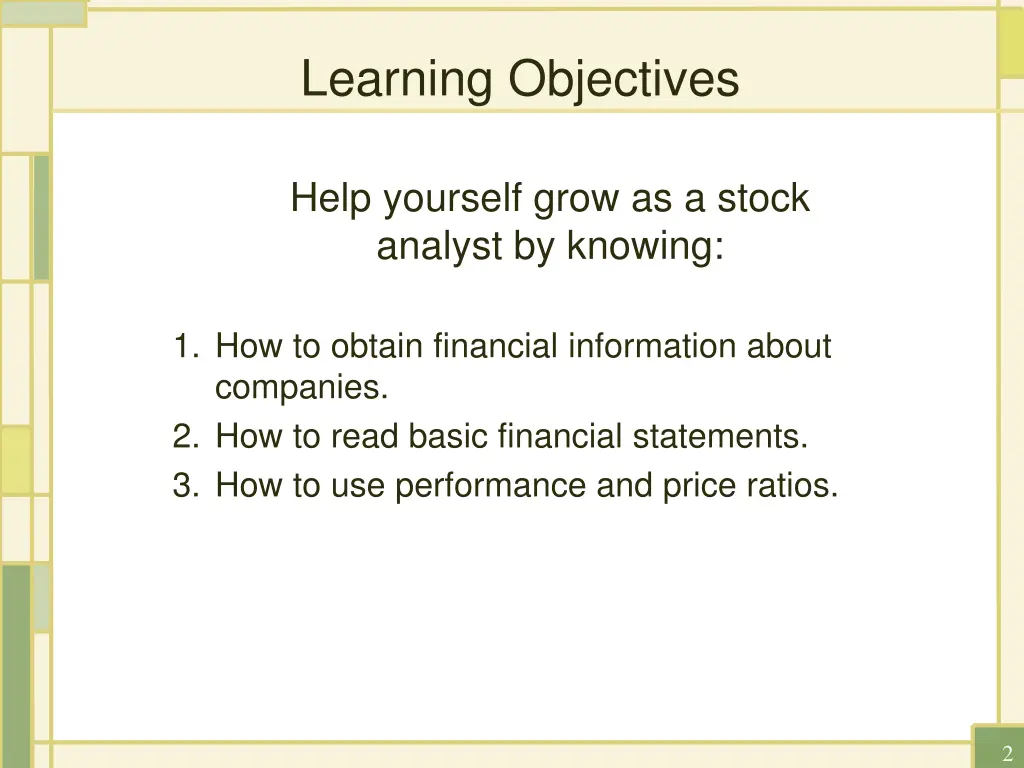 Learning Objectives

Help yourself grow as a stock analyst by knowing:

1. How to obtain financial information about companies.
2. How to read basic financial statements.
3. How to use performance and price ratios.

2